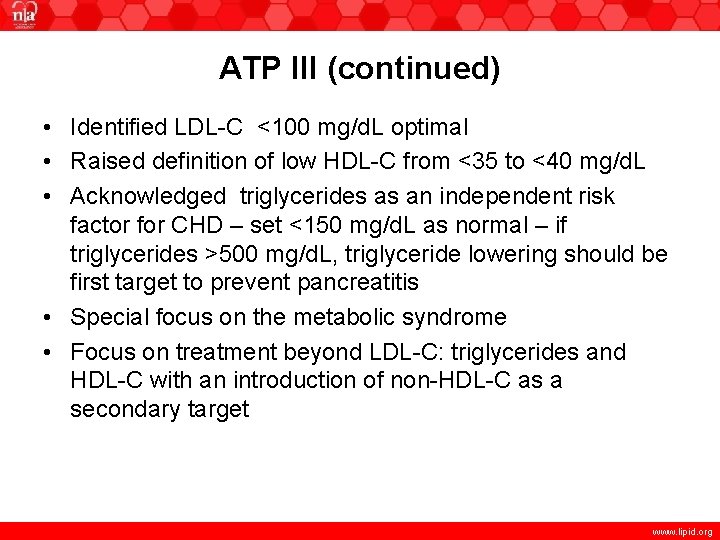 nla

ATP III (continued)

• Identified LDL-C <100 mg/dL optimal
• Raised definition of low HDL-C from <35 to <40 mg/dL
• Acknowledged triglycerides as an independent risk factor for CHD – set <150 mg/dL as normal – if triglycerides >500 mg/dL, triglyceride lowering should be first target to prevent pancreatitis
• Special focus on the metabolic syndrome
• Focus on treatment beyond LDL-C: triglycerides and HDL-C with an introduction of non-HDL-C as a secondary target

www.lipid.org